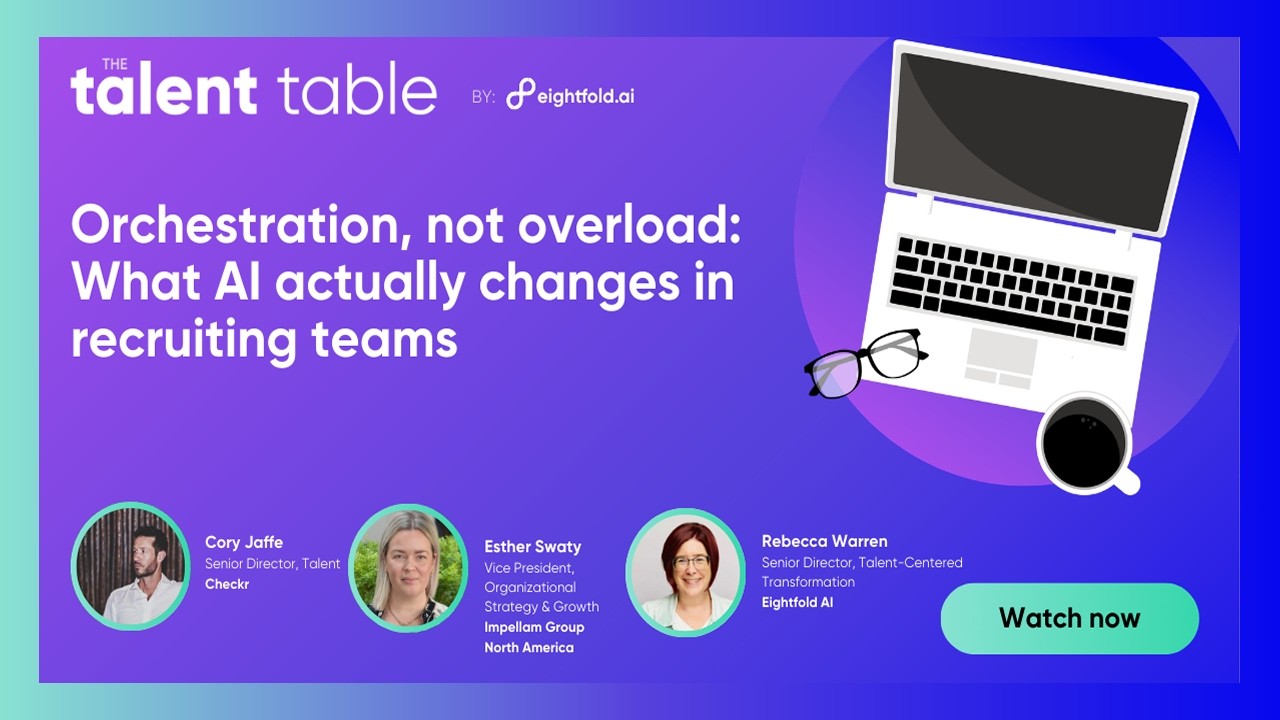 THE talent table BY: eightfold.ai

Orchestration, not overload: What AI actually changes in recruiting teams

Cory Jaffe
Senior Director, Talent
Checkr

Esther Swaty
Vice President, Organizational Strategy & Growth
Impellam Group North America

Rebecca Warren
Senior Director, Talent-Centered Transformation
Eightfold AI

Watch now